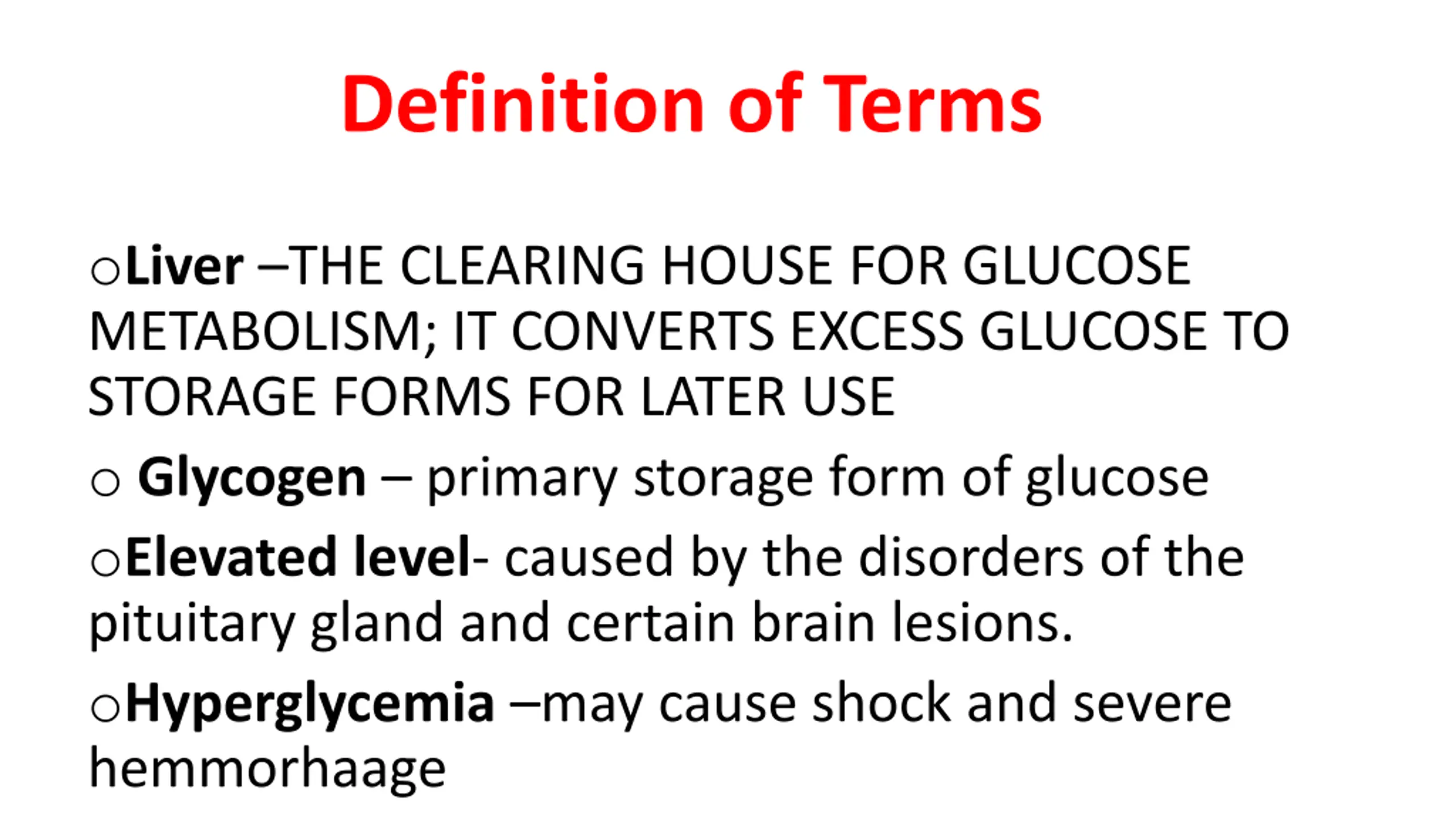 Definition of Terms

○Liver –THE CLEARING HOUSE FOR GLUCOSE METABOLISM; IT CONVERTS EXCESS GLUCOSE TO STORAGE FORMS FOR LATER USE

○ Glycogen – primary storage form of glucose

○Elevated level- caused by the disorders of the pituitary gland and certain brain lesions.

○Hyperglycemia –may cause shock and severe hemmorhaage